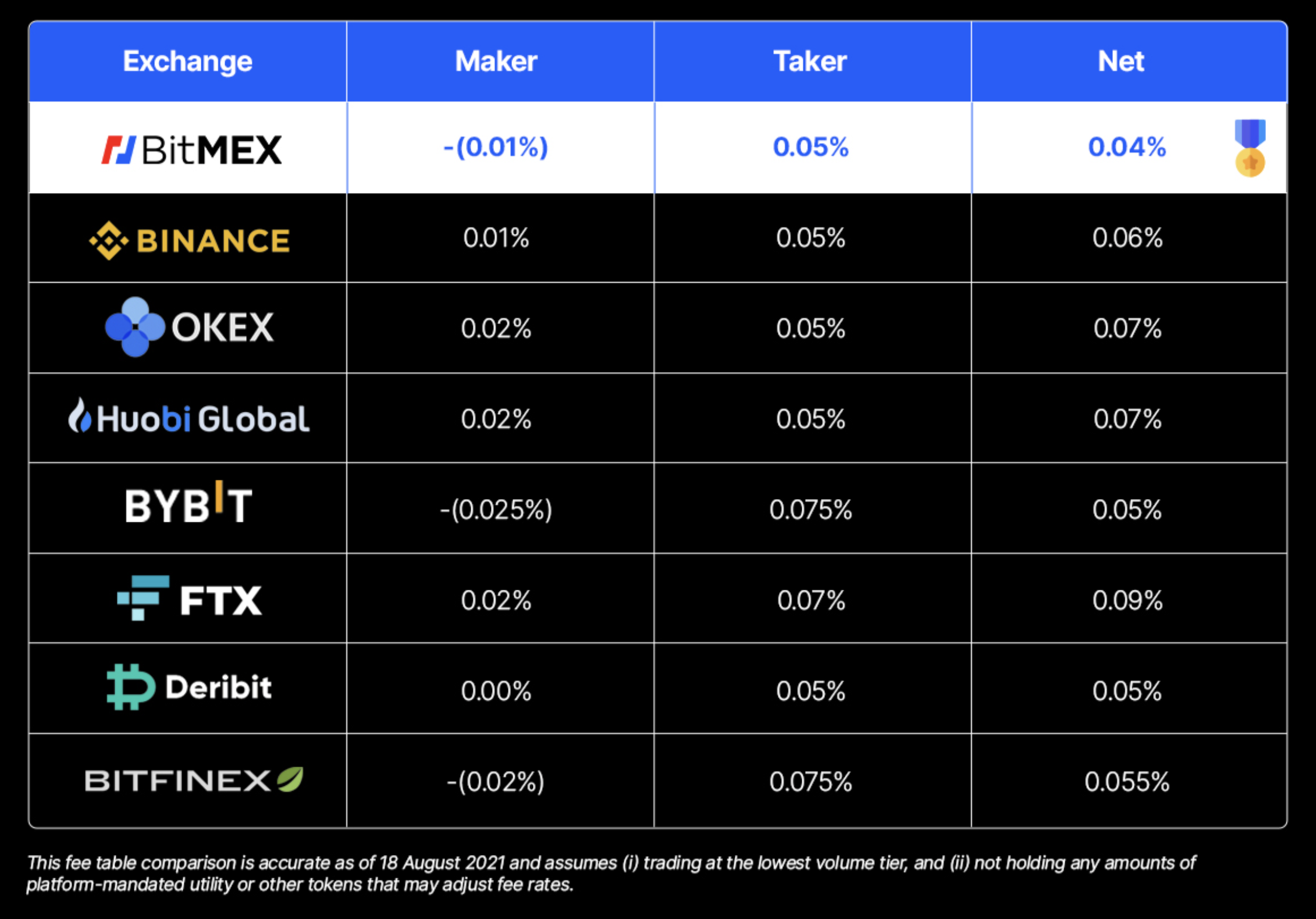 | Exchange | Maker | Taker | Net |
|---|---|---|---|
| BitMEX | -(0.01%) | 0.05% | 0.04% |
| BINANCE | 0.01% | 0.05% | 0.06% |
| OKEX | 0.02% | 0.05% | 0.07% |
| Huobi Global | 0.02% | 0.05% | 0.07% |
| BYBIT | -(0.025%) | 0.075% | 0.05% |
| FTX | 0.02% | 0.07% | 0.09% |
| Deribit | 0.00% | 0.05% | 0.05% |
| BITFINEX | -(0.02%) | 0.075% | 0.055% |

This fee table comparison is accurate as of 18 August 2021 and assumes (i) trading at the lowest volume tier, and (ii) not holding any amounts of platform-mandated utility or other tokens that may adjust fee rates.